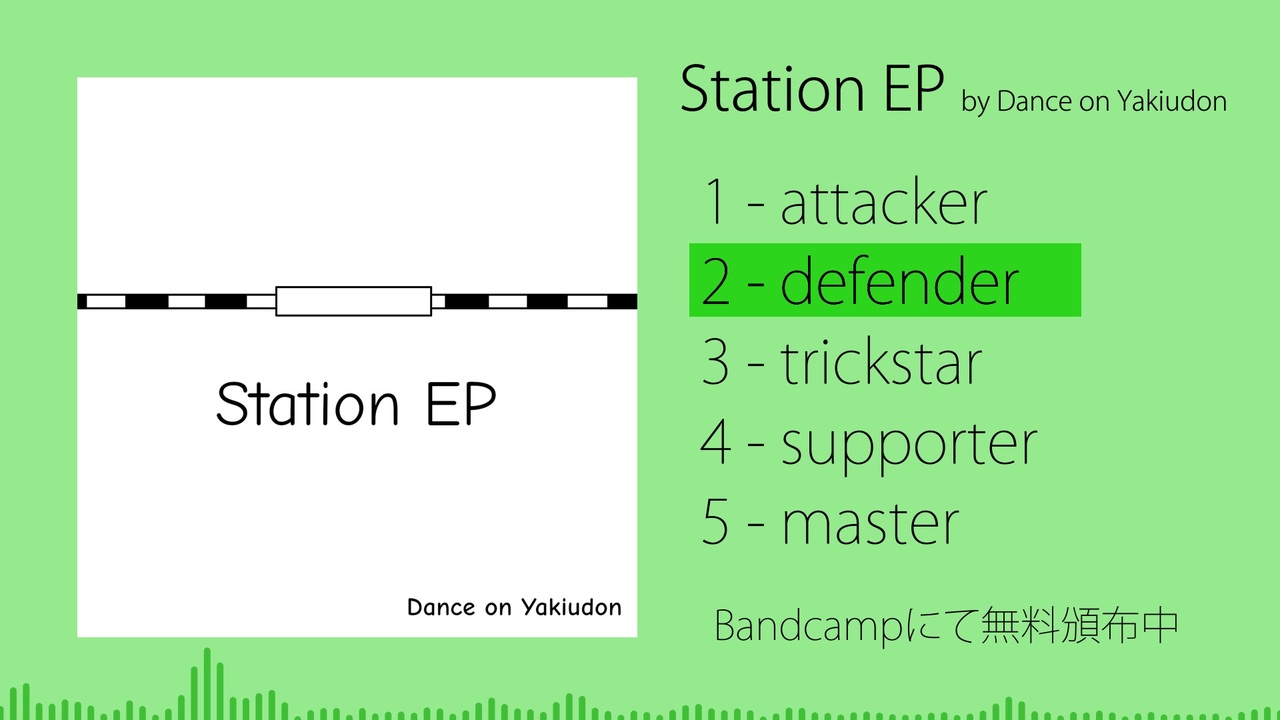 Station EP

Dance on Yakiudon

Station EP by Dance on Yakiudon

1 - attacker
2 - defender
3 - trickstar
4 - supporter
5 - master

Bandcampにて無料頒布中